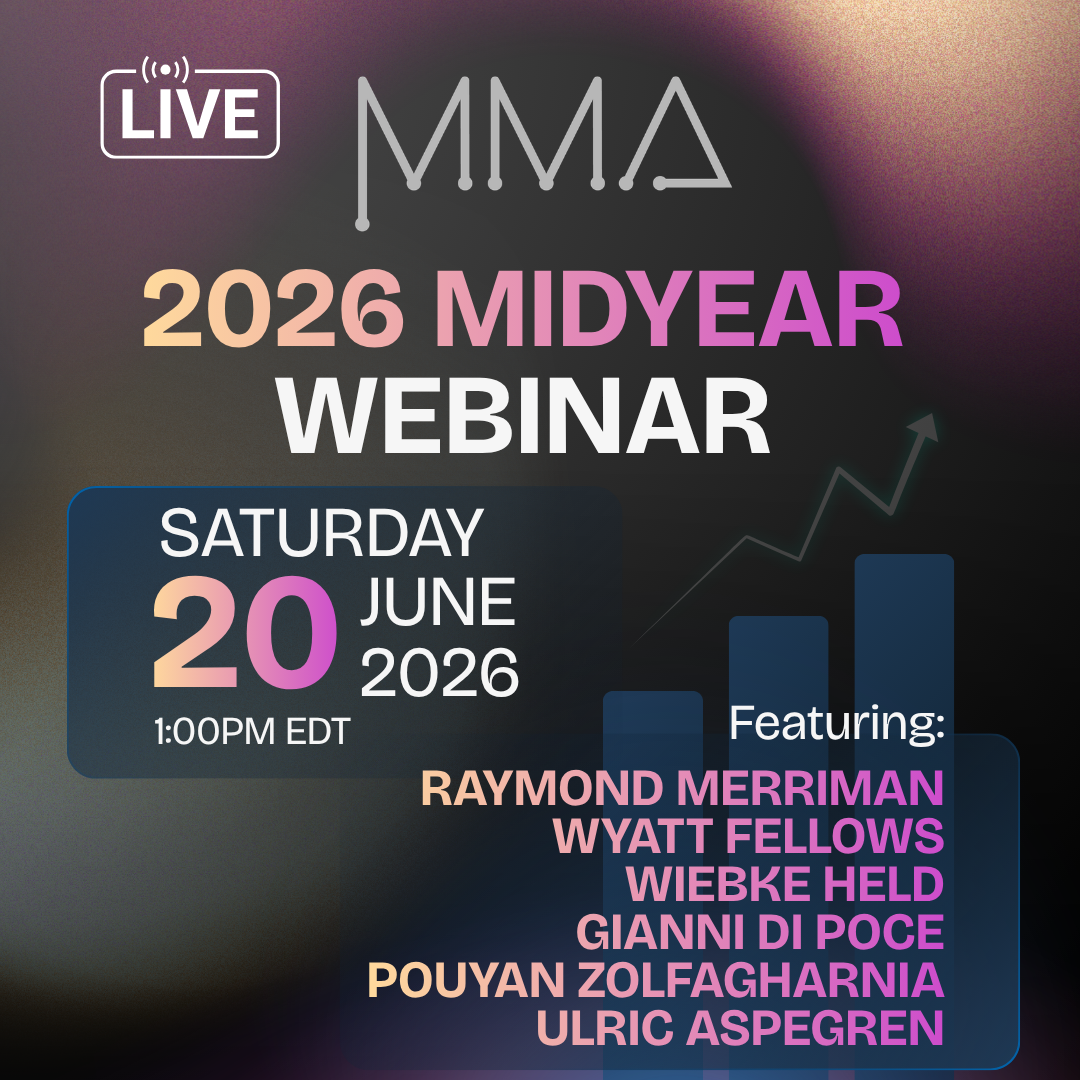 LIVE

MMA

2026 MIDYEAR WEBINAR

SATURDAY
20 JUNE 2026
1:00PM EDT

Featuring:
RAYMOND MERRIMAN
WYATT FELLOWS
WIEBKE HELD
GIANNI DI POCE
POUYAN ZOLFAGHARNIA
ULRIC ASPEGREN